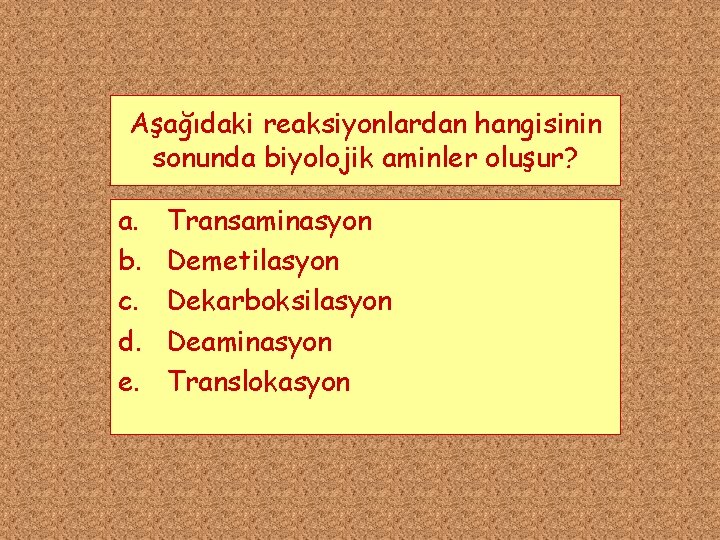 Aşağıdaki reaksiyonlardan hangisinin sonunda biyolojik aminler oluşur?

a. Transaminasyon
b. Demetilasyon
c. Dekarboksilasyon
d. Deaminasyon
e. Translokasyon